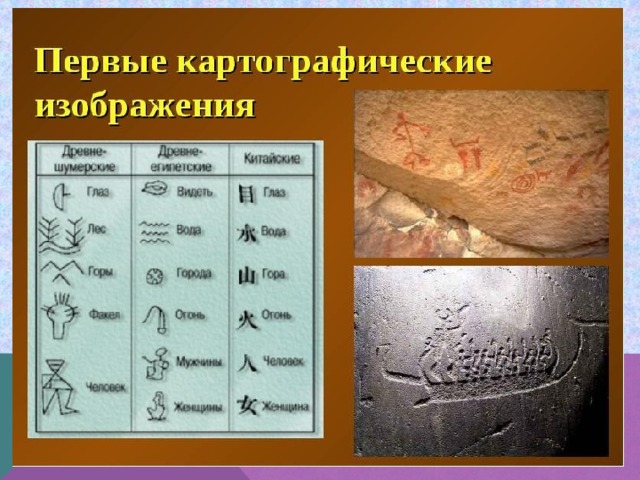 Первые картографические изображения

| Древне-шумерские | Древне-египетские | Китайские |
|---|---|---|
| Глаз | Видеть | 目 Глаз |
| Лес | Вода | 水 Вода |
| Горы | Города | 山 Гора |
| Факел | Огонь | 火 Огонь |
| Человек | Мужчины | 人 Человек |
| | Женщины | 女 Женщина |